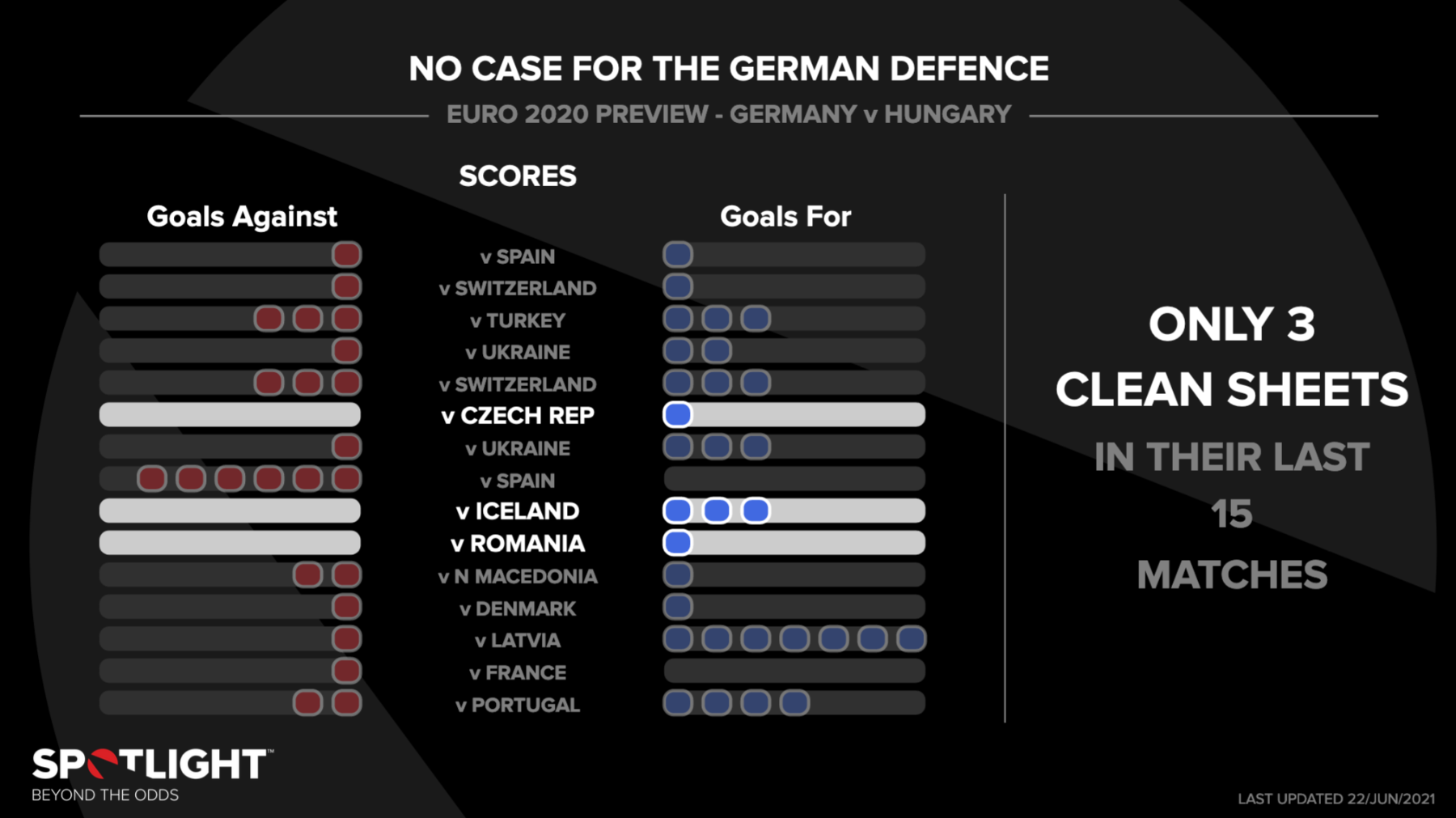 NO CASE FOR THE GERMAN DEFENCE

EURO 2020 PREVIEW - GERMANY v HUNGARY

SCORES

Goals Against

Goals For

v SPAIN
v SWITZERLAND
v TURKEY
v UKRAINE
v SWITZERLAND
v CZECH REP
v UKRAINE
v SPAIN
v ICELAND
v ROMANIA
v N MACEDONIA
v DENMARK
v LATVIA
v FRANCE
v PORTUGAL

ONLY 3 CLEAN SHEETS IN THEIR LAST 15 MATCHES

SPOTLIGHT™
BEYOND THE ODDS

LAST UPDATED 22/JUN/2021